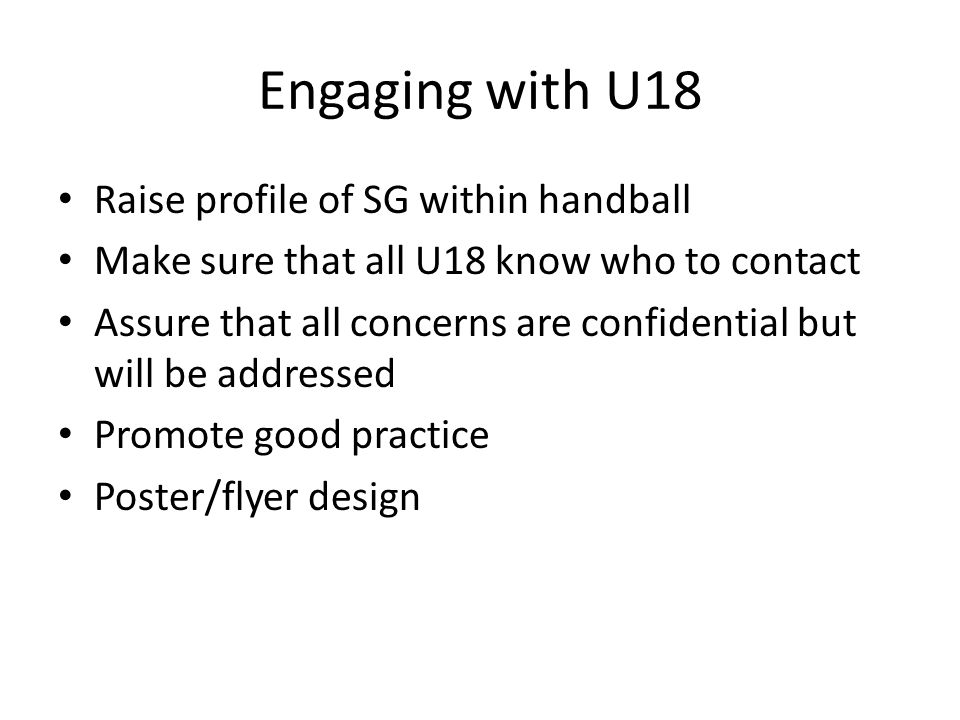 Engaging with U18

• Raise profile of SG within handball
• Make sure that all U18 know who to contact
• Assure that all concerns are confidential but will be addressed
• Promote good practice
• Poster/flyer design